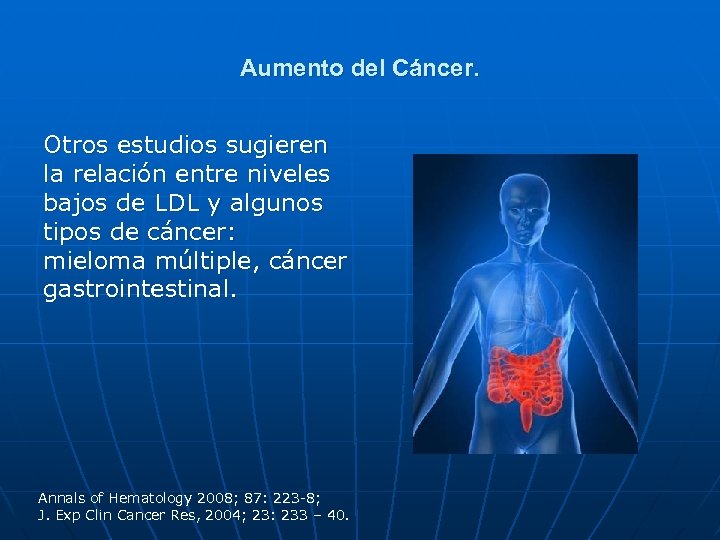 Aumento del Cáncer.

Otros estudios sugieren la relación entre niveles bajos de LDL y algunos tipos de cáncer: mieloma múltiple, cáncer gastrointestinal.

Annals of Hematology 2008; 87: 223-8;
J. Exp Clin Cancer Res, 2004; 23: 233 – 40.